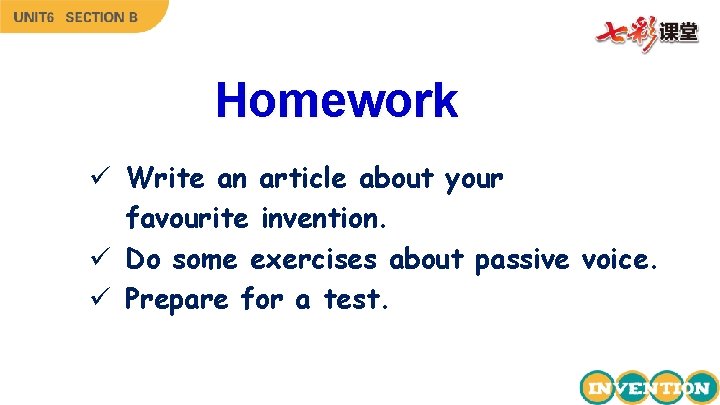 UNIT6 SECTION B

七彩课堂

Homework

✓ Write an article about your favourite invention.
✓ Do some exercises about passive voice.
✓ Prepare for a test.

INVENTION